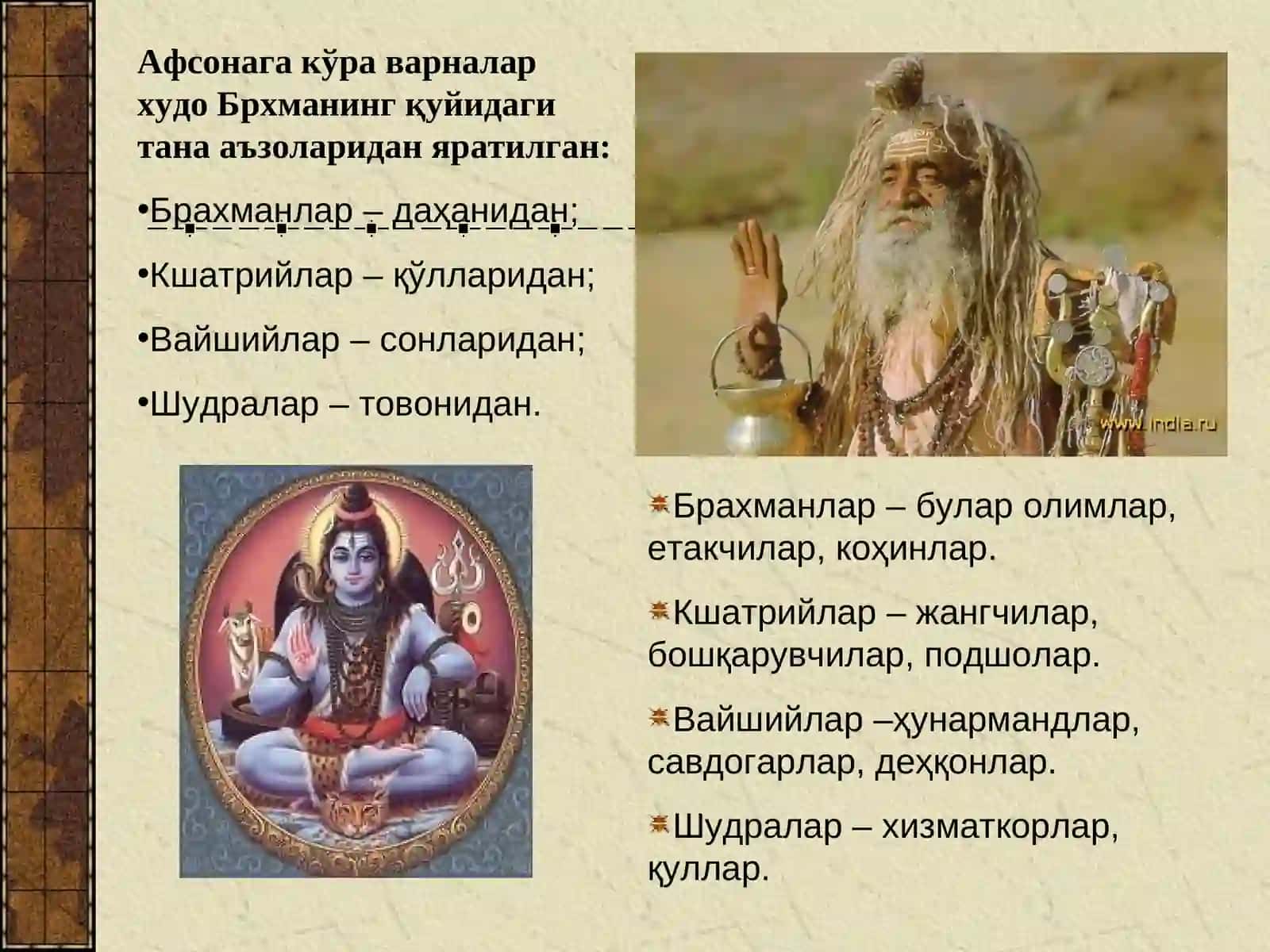 Афсонага кўра варналар худо Брхманинг қуйидаги тана аъзоларидан яратилган:

•Брахманлар – даҳанидан;

•Кшатрийлар – қўлларидан;

•Вайшийлар – сонларидан;

•Шудралар – товонидан.

www.india.ru

Брахманлар – булар олимлар, етакчилар, коҳинлар.

Кшатрийлар – жангчилар, бошқарувчилар, подшолар.

Вайшийлар –ҳунармандлар, савдогарлар, деҳқонлар.

Шудралар – хизматкорлар, қуллар.